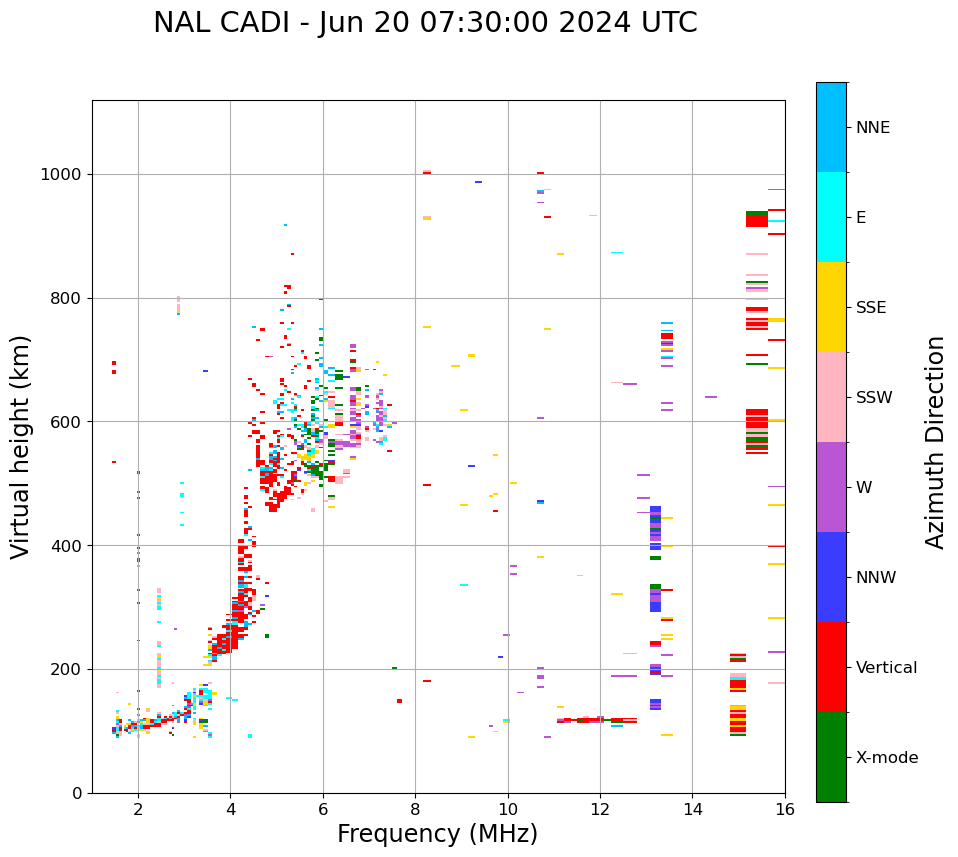 NAL CADI - Jun 20 07:30:00 2024 UTC

Virtual height (km)

1000
800
600
400
200
0

2
4
6
8
10
12
14
16

Frequency (MHz)

NNE
E
SSE
SSW
W
NNW
Vertical
X-mode

Azimuth Direction